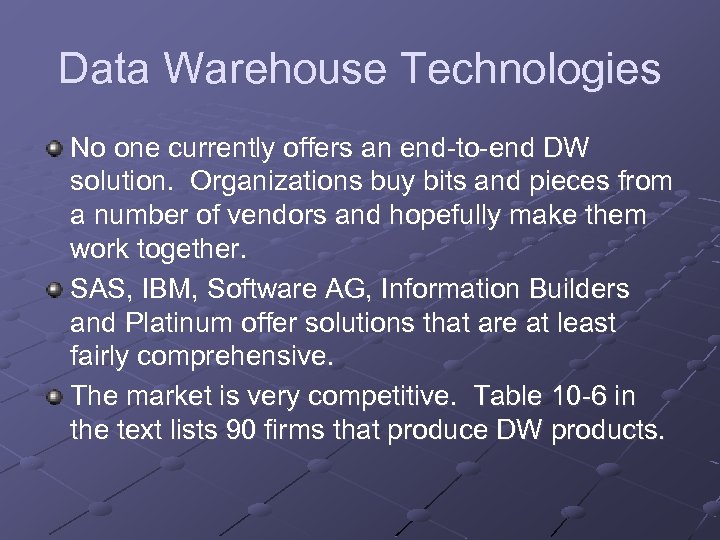 Data Warehouse Technologies

No one currently offers an end-to-end DW solution. Organizations buy bits and pieces from a number of vendors and hopefully make them work together.

SAS, IBM, Software AG, Information Builders and Platinum offer solutions that are at least fairly comprehensive.

The market is very competitive. Table 10-6 in the text lists 90 firms that produce DW products.